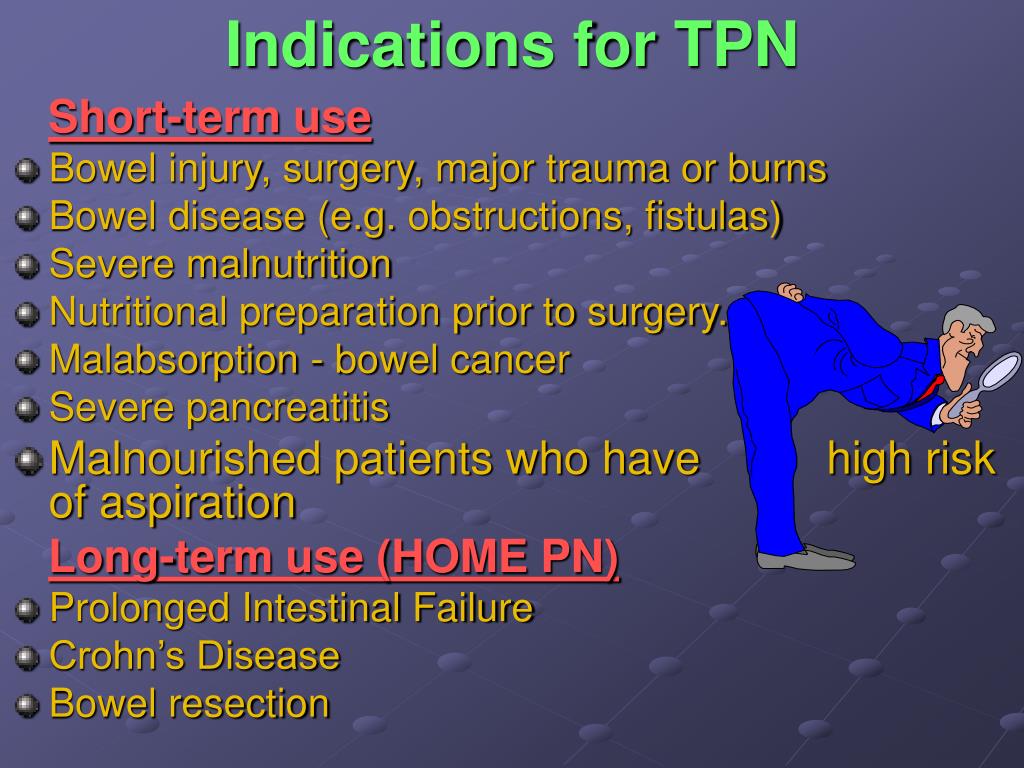 Indications for TPN

Short-term use

Bowel injury, surgery, major trauma or burns
Bowel disease (e.g. obstructions, fistulas)
Severe malnutrition
Nutritional preparation prior to surgery.
Malabsorption - bowel cancer
Severe pancreatitis
Malnourished patients who have high risk of aspiration

Long-term use (HOME PN)

Prolonged Intestinal Failure
Crohn's Disease
Bowel resection